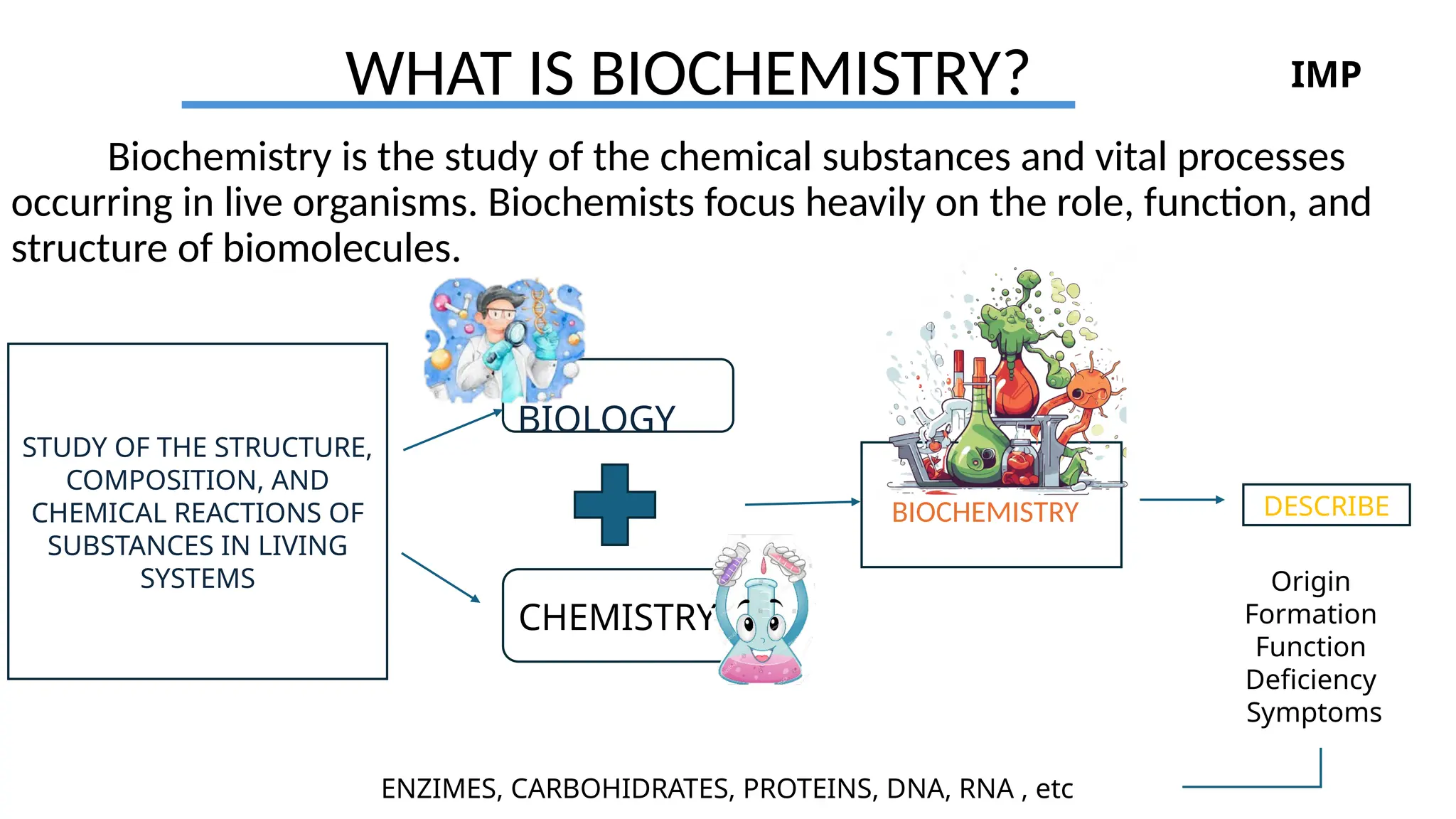 WHAT IS BIOCHEMISTRY?

IMP

Biochemistry is the study of the chemical substances and vital processes occurring in live organisms. Biochemists focus heavily on the role, function, and structure of biomolecules.

STUDY OF THE STRUCTURE, COMPOSITION, AND CHEMICAL REACTIONS OF SUBSTANCES IN LIVING SYSTEMS

BIOLOGY

CHEMISTRY

BIOCHEMISTRY

DESCRIBE

Origin
Formation
Function
Deficiency
Symptoms

ENZIMES, CARBOHIDRATES, PROTEINS, DNA, RNA , etc